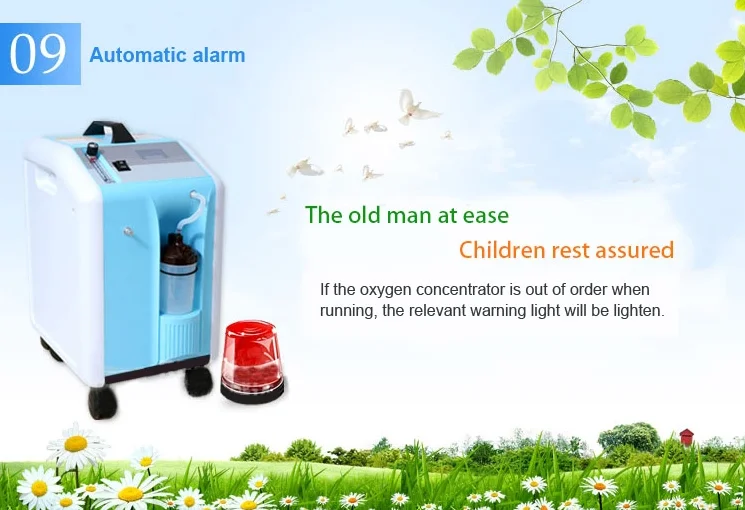 09 Automatic alarm

The old man at ease

Children rest assured

If the oxygen concentrator is out of order when running, the relevant warning light will be lighten.